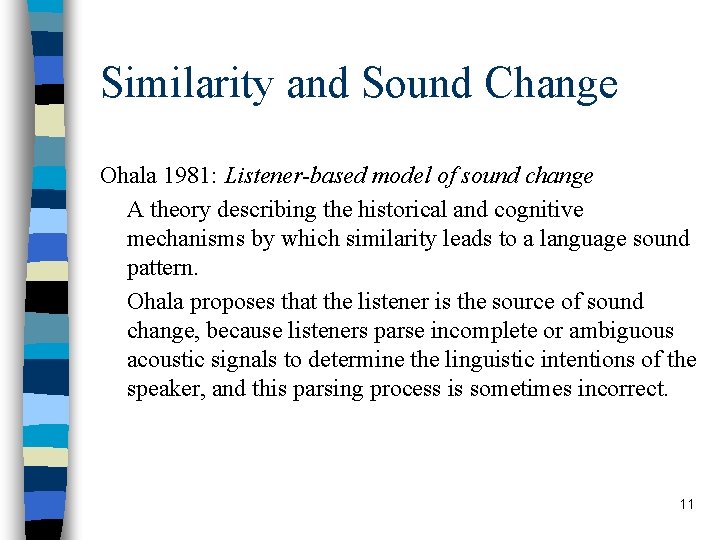 Similarity and Sound Change

Ohala 1981: Listener-based model of sound change

A theory describing the historical and cognitive mechanisms by which similarity leads to a language sound pattern.

Ohala proposes that the listener is the source of sound change, because listeners parse incomplete or ambiguous acoustic signals to determine the linguistic intentions of the speaker, and this parsing process is sometimes incorrect.

11